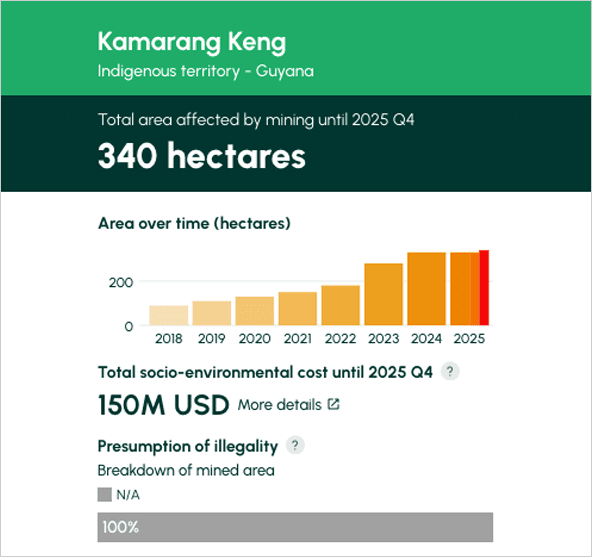 Kamarang Keng
Indigenous territory - Guyana

Total area affected by mining until 2025 Q4
340 hectares

Area over time (hectares)

200
0
2018 2019 2020 2021 2022 2023 2024 2025

Total socio-environmental cost until 2025 Q4 ?
150M USD More details

Presumption of illegality ?
Breakdown of mined area
N/A
100%